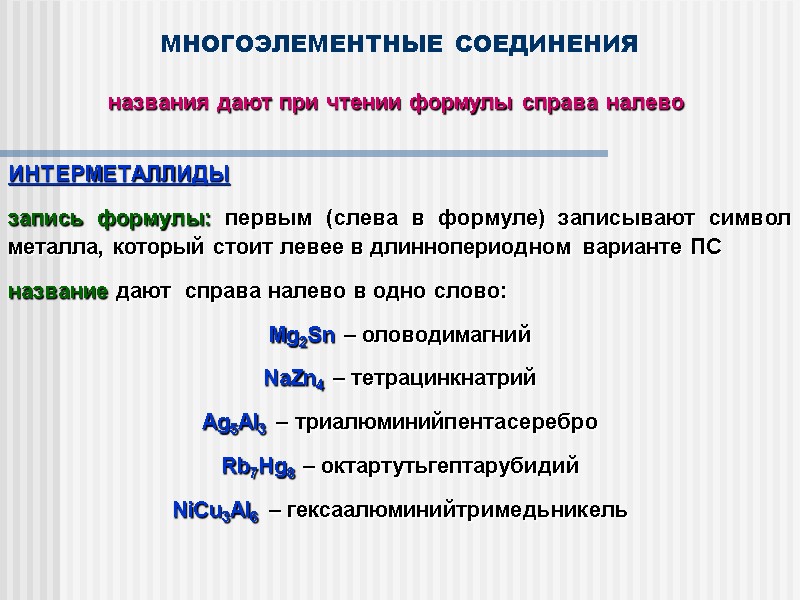 МНОГОЭЛЕМЕНТНЫЕ СОЕДИНЕНИЯ

названия дают при чтении формулы справа налево

ИНТЕРМЕТАЛЛИДЫ

запись формулы: первым (слева в формуле) записывают символ металла, который стоит левее в длиннопериодном варианте ПС

название дают справа налево в одно слово:

$Mg_2Sn$ – оловодимагний

$NaZn_4$ – тетрацинкнатрий

$Ag_5Al_3$ – триалюминийпентасеребро

$Rb_7Hg_8$ – октартутьгептарубидий

$NiCu_3Al_6$ – гексаалюминийтримедьникель